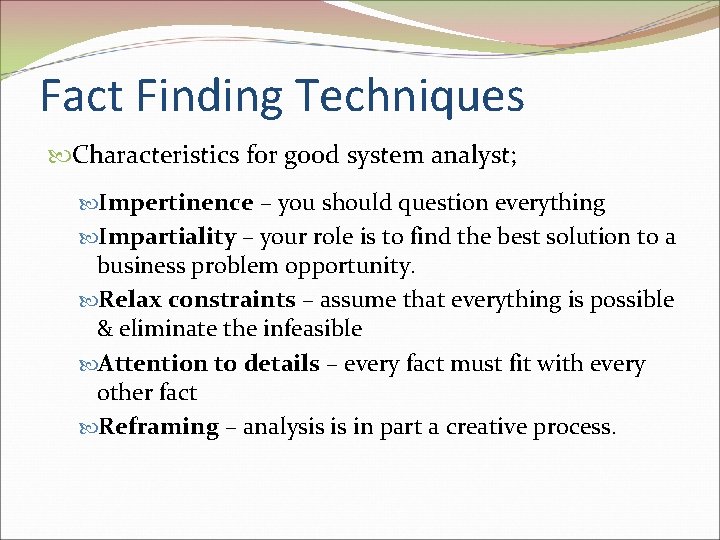 Fact Finding Techniques

Characteristics for good system analyst;

Impertinence – you should question everything

Impartiality – your role is to find the best solution to a business problem opportunity.

Relax constraints – assume that everything is possible & eliminate the infeasible

Attention to details – every fact must fit with every other fact

Reframing – analysis is in part a creative process.